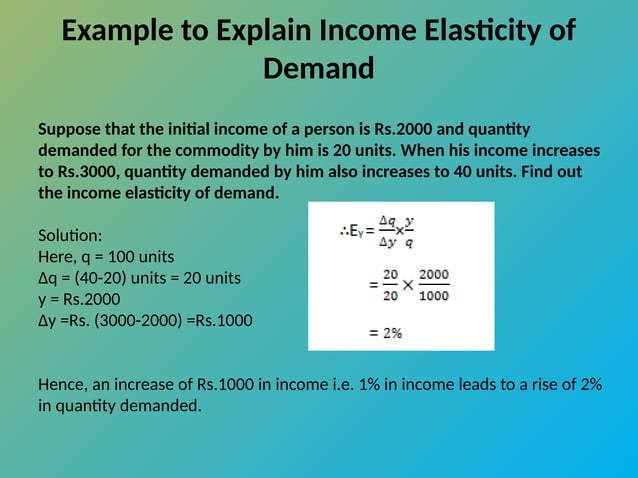 Example to Explain Income Elasticity of Demand

Suppose that the initial income of a person is Rs.2000 and quantity demanded for the commodity by him is 20 units. When his income increases to Rs.3000, quantity demanded by him also increases to 40 units. Find out the income elasticity of demand.

Solution:
Here, q = 100 units
Δq = (40-20) units = 20 units
y = Rs.2000
Δy =Rs. (3000-2000) =Rs.1000

$\therefore E_Y = \frac{\Delta q}{\Delta y} \times \frac{y}{q}$

$= \frac{20}{20} \times \frac{2000}{1000}$

$= 2\%$

Hence, an increase of Rs.1000 in income i.e. 1% in income leads to a rise of 2% in quantity demanded.